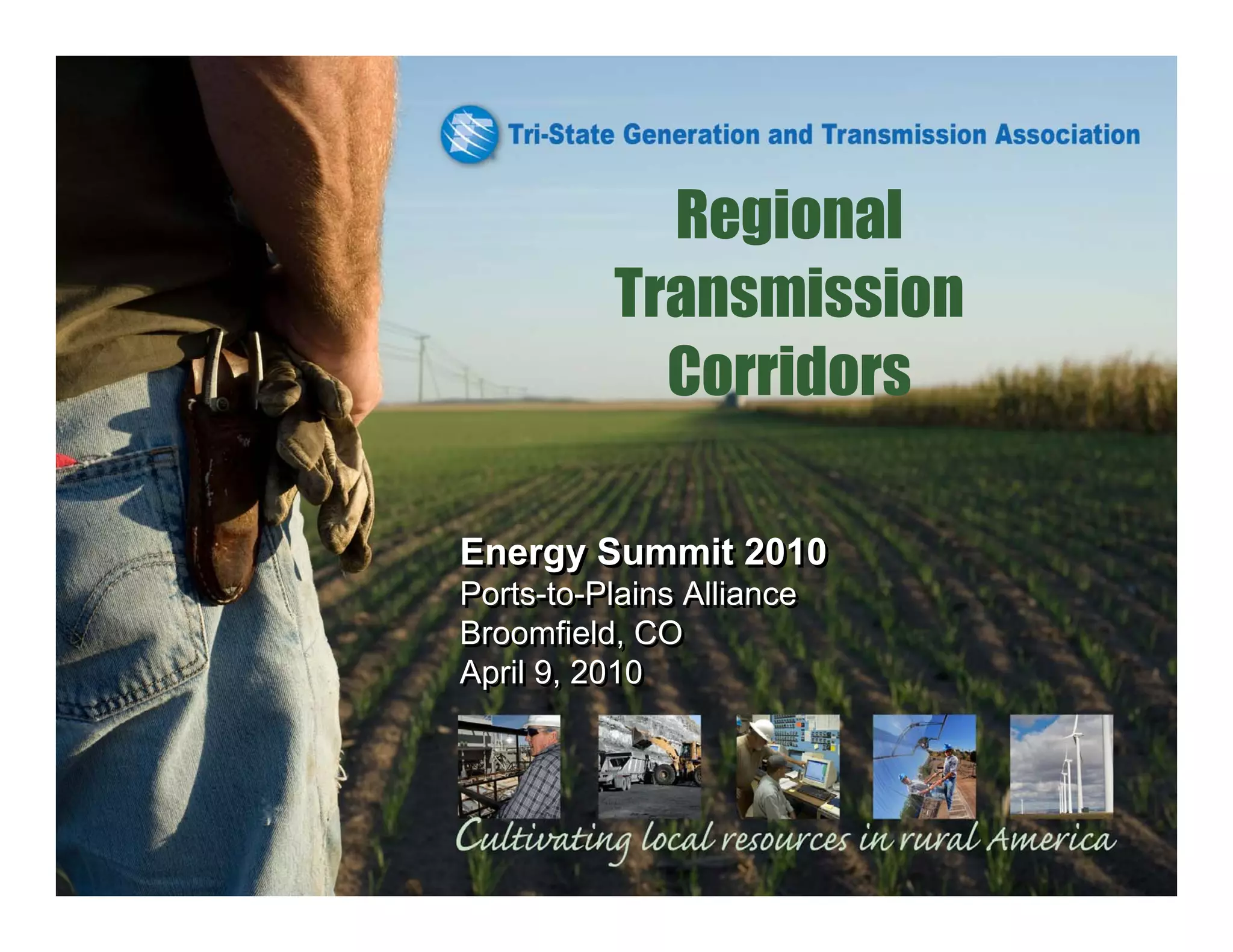 Tri-State Generation and Transmission Association

Regional Transmission Corridors

Energy Summit 2010
Ports-to-Plains Alliance
Broomfield, CO
April 9, 2010

Cultivating local resources in rural America